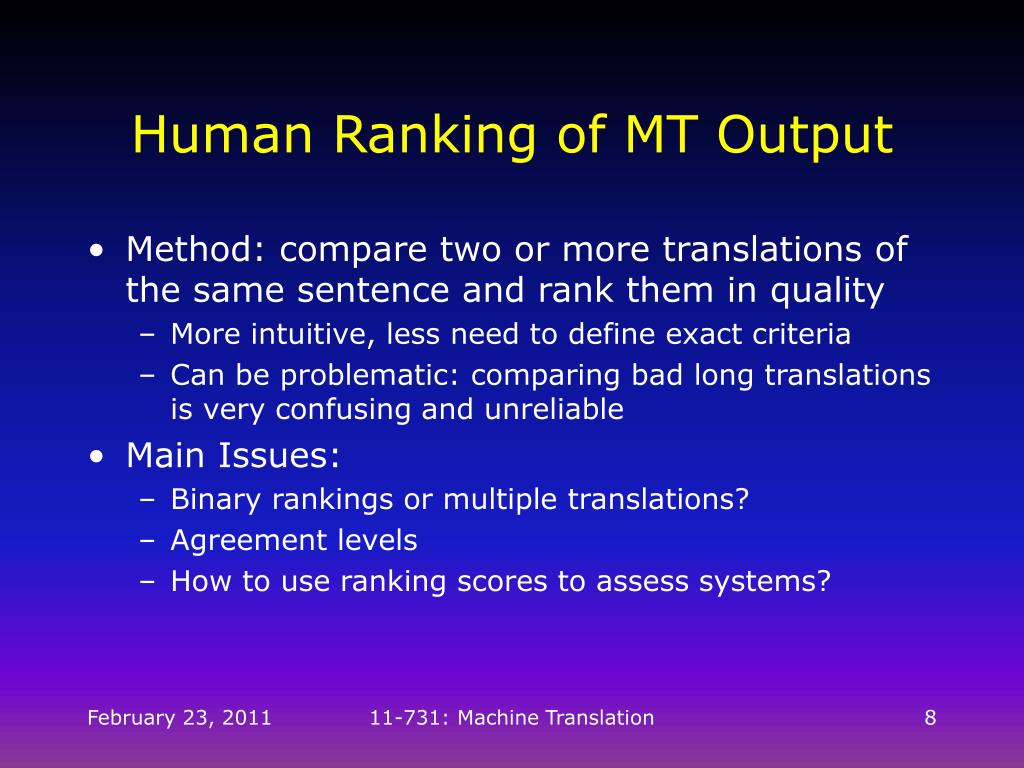 Human Ranking of MT Output

• Method: compare two or more translations of the same sentence and rank them in quality
– More intuitive, less need to define exact criteria
– Can be problematic: comparing bad long translations is very confusing and unreliable

• Main Issues:
– Binary rankings or multiple translations?
– Agreement levels
– How to use ranking scores to assess systems?

February 23, 2011 11-731: Machine Translation 8